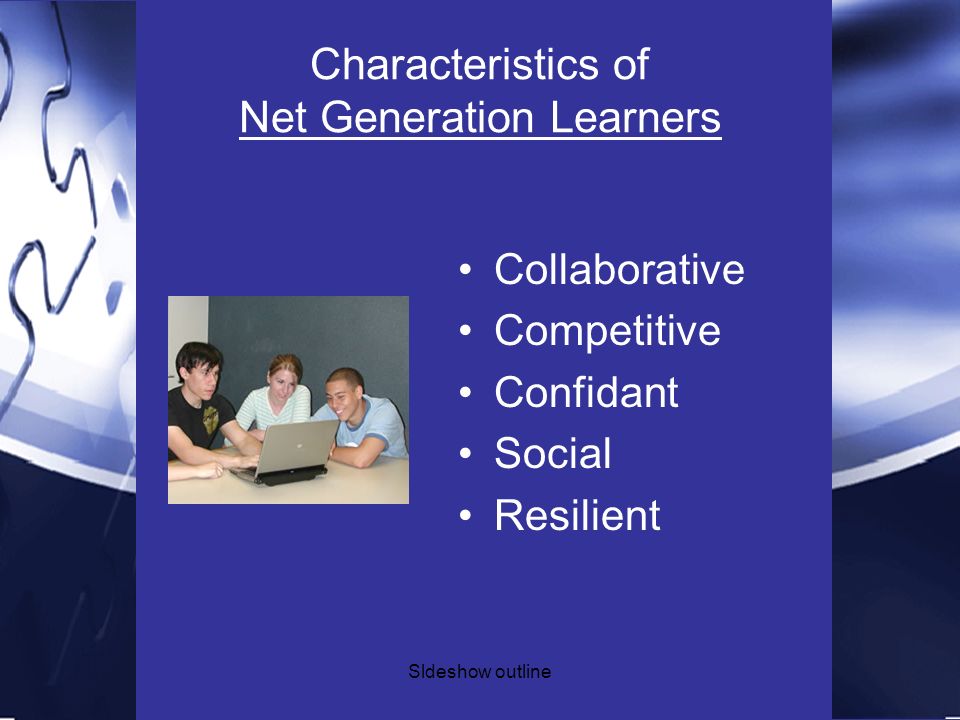 Characteristics of
Net Generation Learners

• Collaborative
• Competitive
• Confidant
• Social
• Resilient

Sldeshow outline